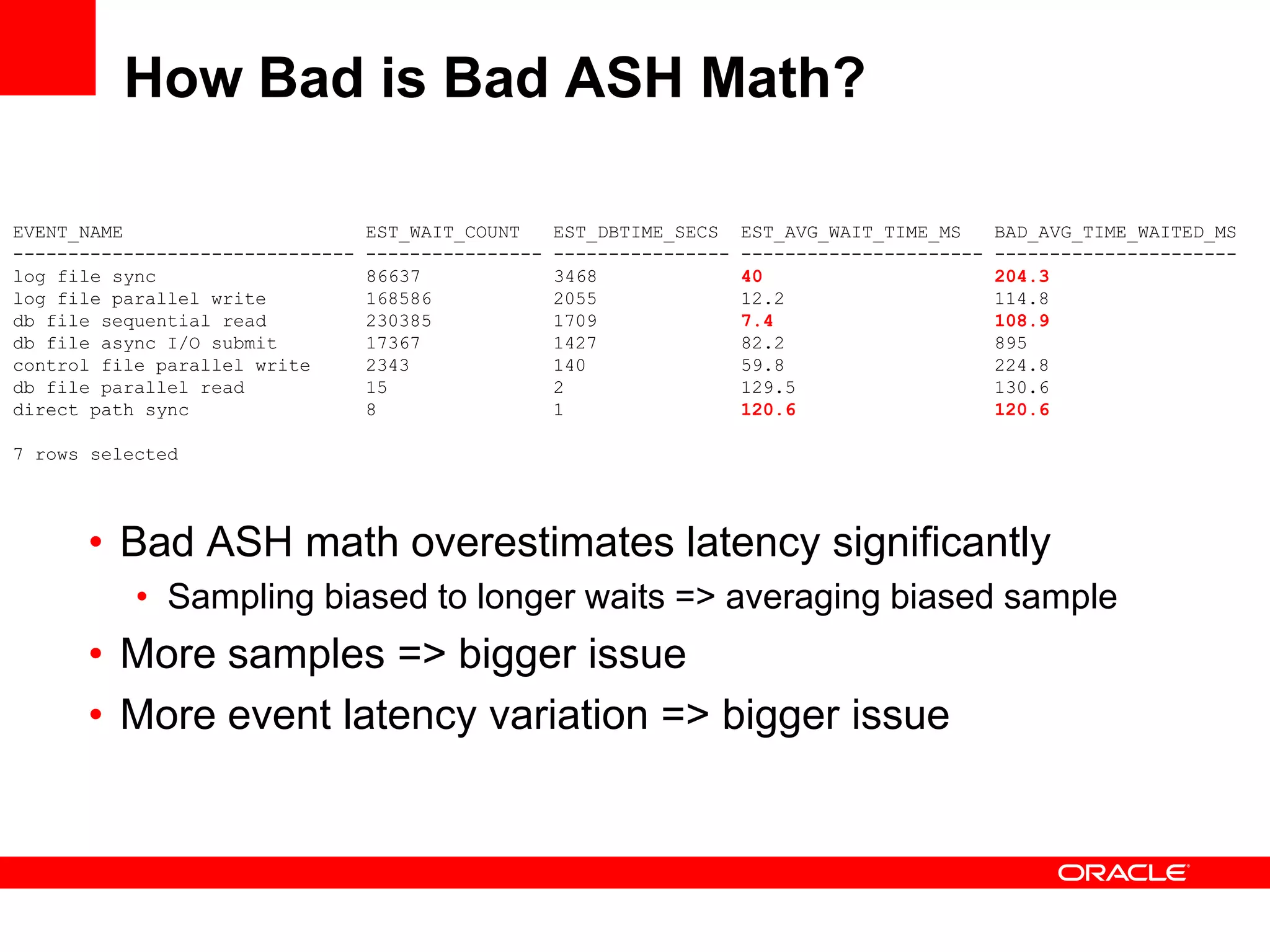 How Bad is Bad ASH Math?

| EVENT_NAME | EST_WAIT_COUNT | EST_DBTIME_SECS | EST_AVG_WAIT_TIME_MS | BAD_AVG_TIME_WAITED_MS |
|---|---|---|---|---|
| log file sync | 86637 | 3468 | 40 | 204.3 |
| log file parallel write | 168586 | 2055 | 12.2 | 114.8 |
| db file sequential read | 230385 | 1709 | 7.4 | 108.9 |
| db file async I/O submit | 17367 | 1427 | 82.2 | 895 |
| control file parallel write | 2343 | 140 | 59.8 | 224.8 |
| db file parallel read | 15 | 2 | 129.5 | 130.6 |
| direct path sync | 8 | 1 | 120.6 | 120.6 |

7 rows selected

• Bad ASH math overestimates latency significantly
  • Sampling biased to longer waits => averaging biased sample
• More samples => bigger issue
• More event latency variation => bigger issue

ORACLE